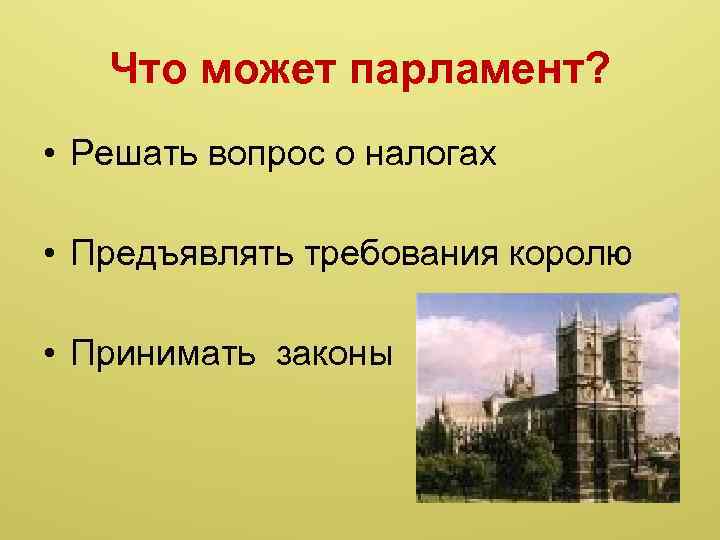 Что может парламент?

• Решать вопрос о налогах

• Предъявлять требования королю

• Принимать законы